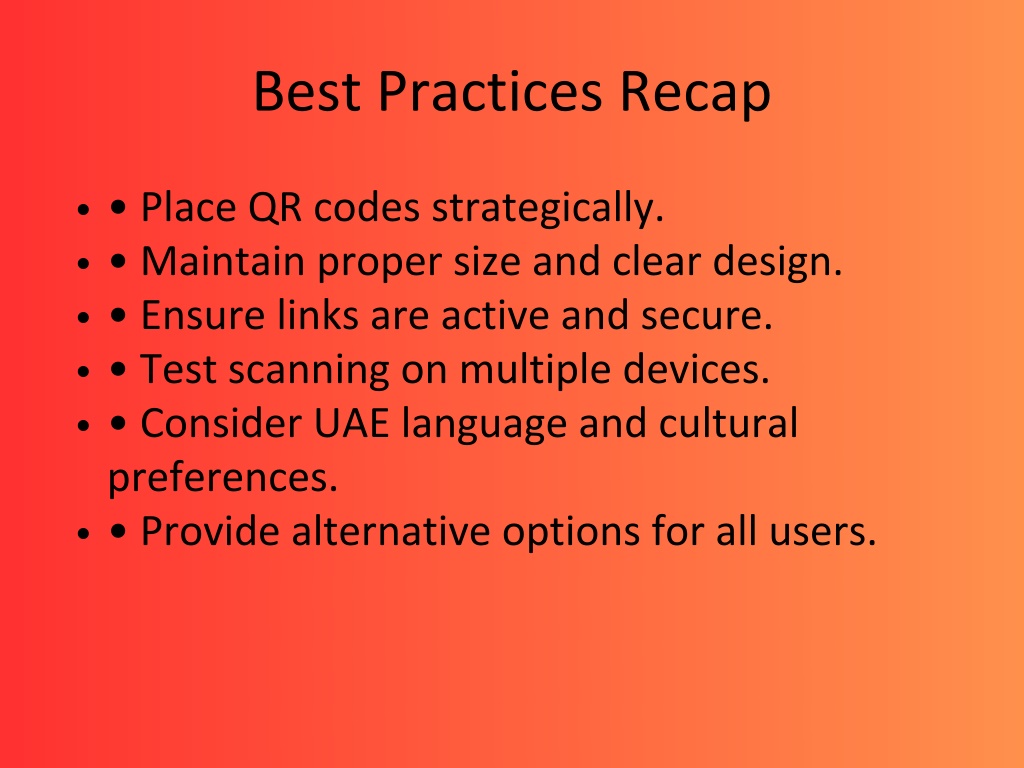 Best Practices Recap

• • Place QR codes strategically.
• • Maintain proper size and clear design.
• • Ensure links are active and secure.
• • Test scanning on multiple devices.
• • Consider UAE language and cultural preferences.
• • Provide alternative options for all users.